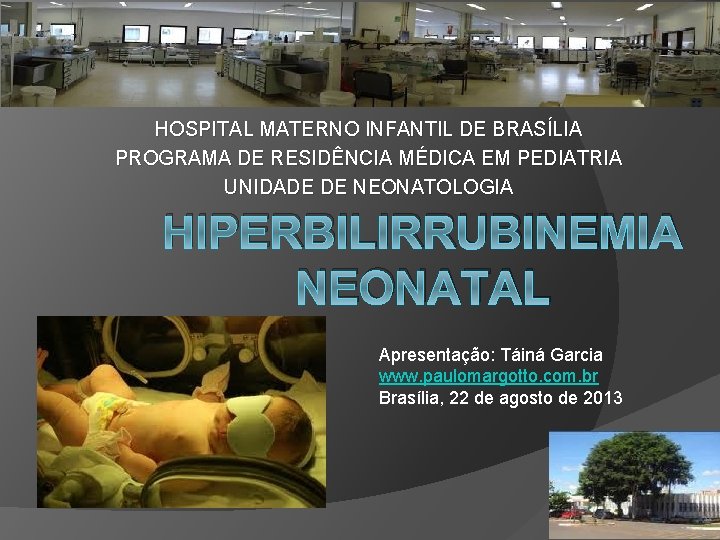 HOSPITAL MATERNO INFANTIL DE BRASÍLIA
PROGRAMA DE RESIDÊNCIA MÉDICA EM PEDIATRIA
UNIDADE DE NEONATOLOGIA

HIPERBILIRRUBINEMIA NEONATAL

Apresentação: Táiná Garcia
www.paulomargotto.com.br
Brasília, 22 de agosto de 2013